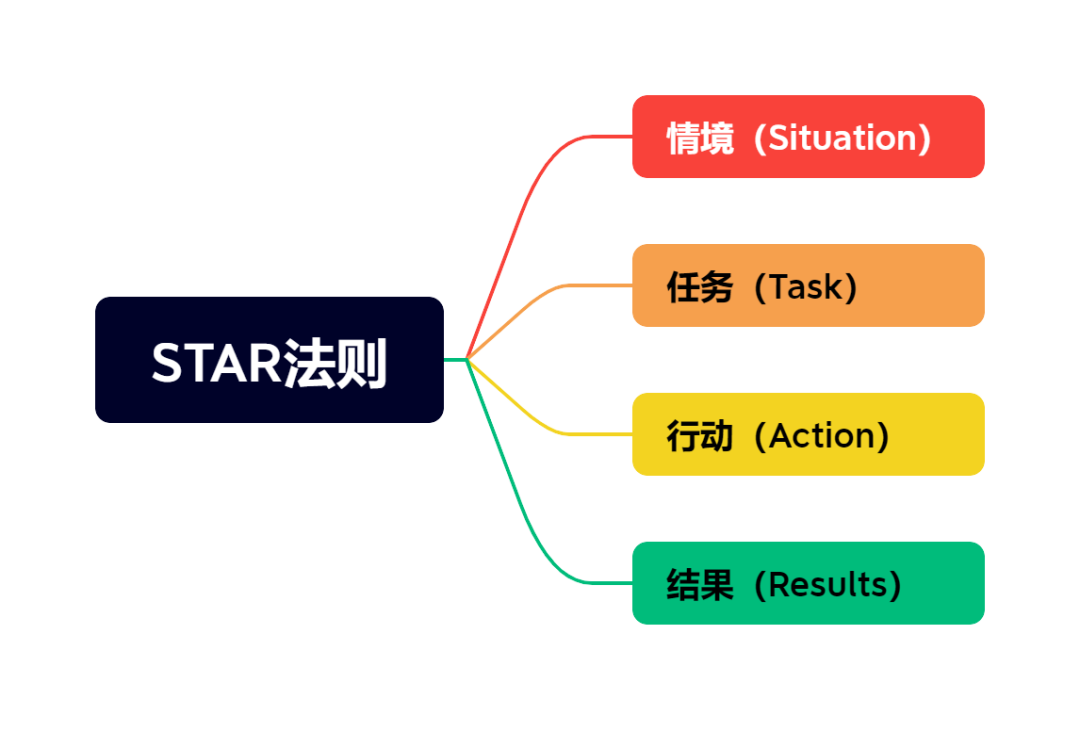 STAR法则

情境（Situation）

任务（Task）

行动（Action）

结果（Results）